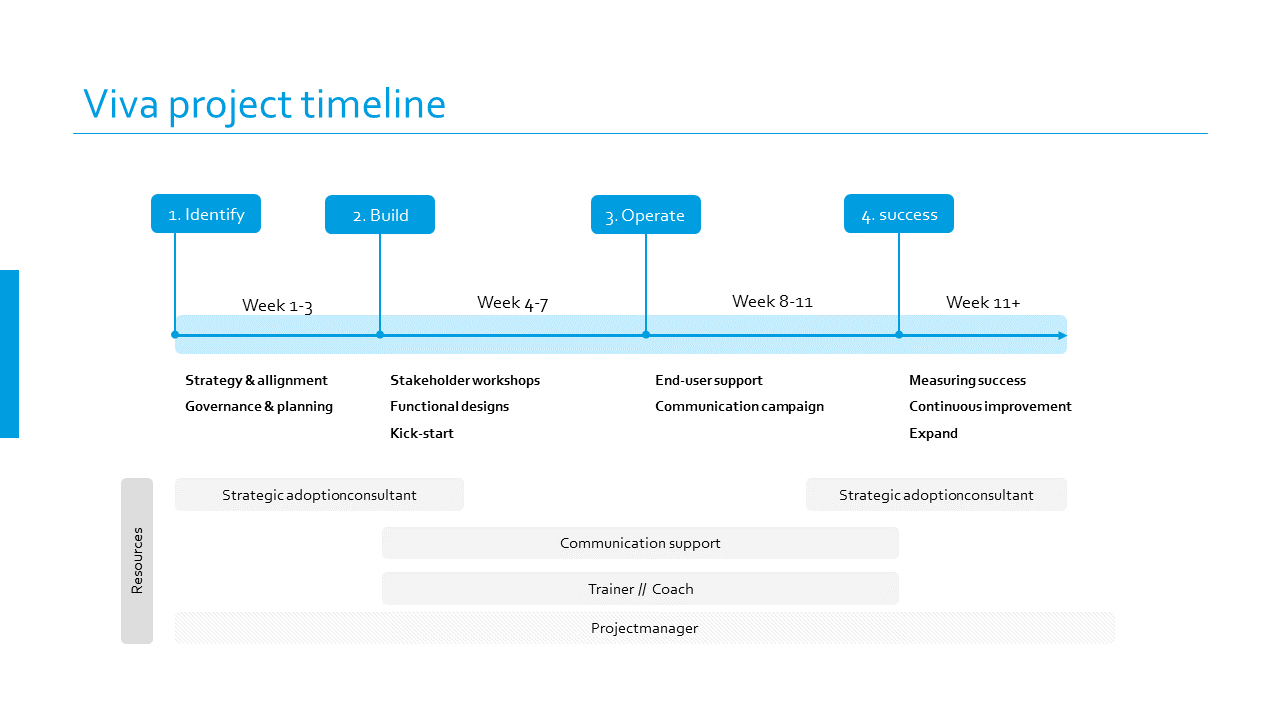 Viva project timeline

1. Identify

2. Build

3. Operate

4. success

Week 1-3

Week 4-7

Week 8-11

Week 11+

Strategy & allignment
Governance & planning

Stakeholder workshops
Functional designs
Kick-start

End-user support
Communication campaign

Measuring success
Continuous improvement
Expand

Resources

Strategic adoptionconsultant

Strategic adoptionconsultant

Communication support

Trainer // Coach

Projectmanager